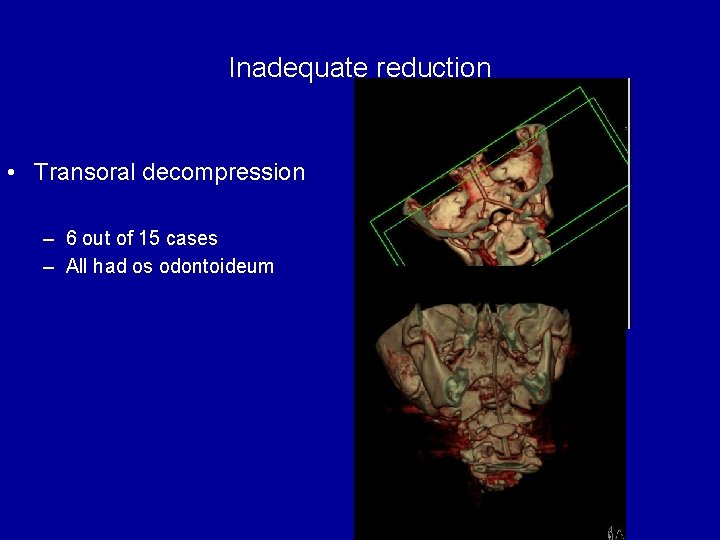 Inadequate reduction

• Transoral decompression

– 6 out of 15 cases
– All had os odontoideum